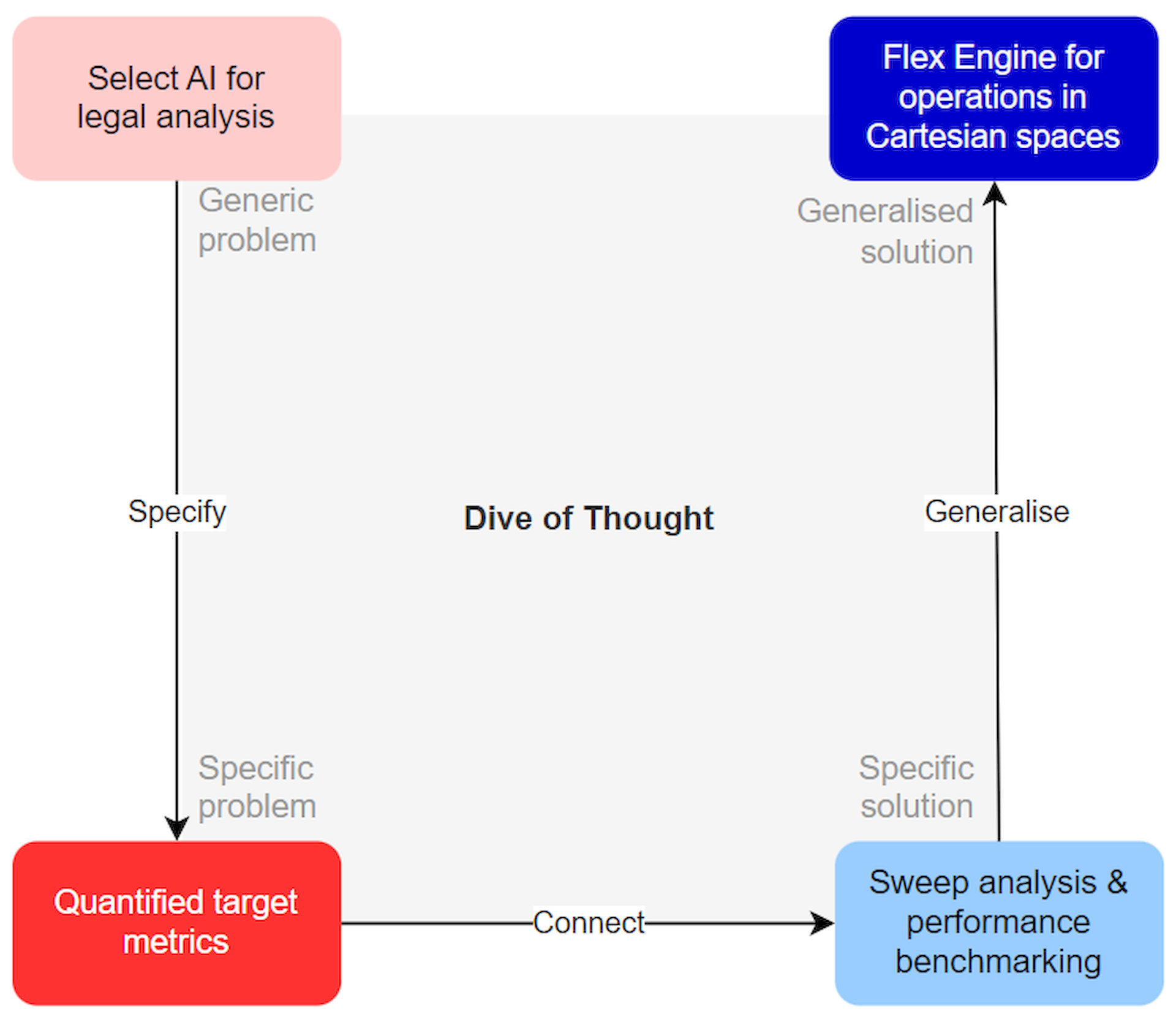 Select AI for legal analysis

Flex Engine for operations in Cartesian spaces

Generic problem

Generalised solution

Specify

Dive of Thought

Generalise

Specific problem

Specific solution

Quantified target metrics

Connect

Sweep analysis & performance benchmarking